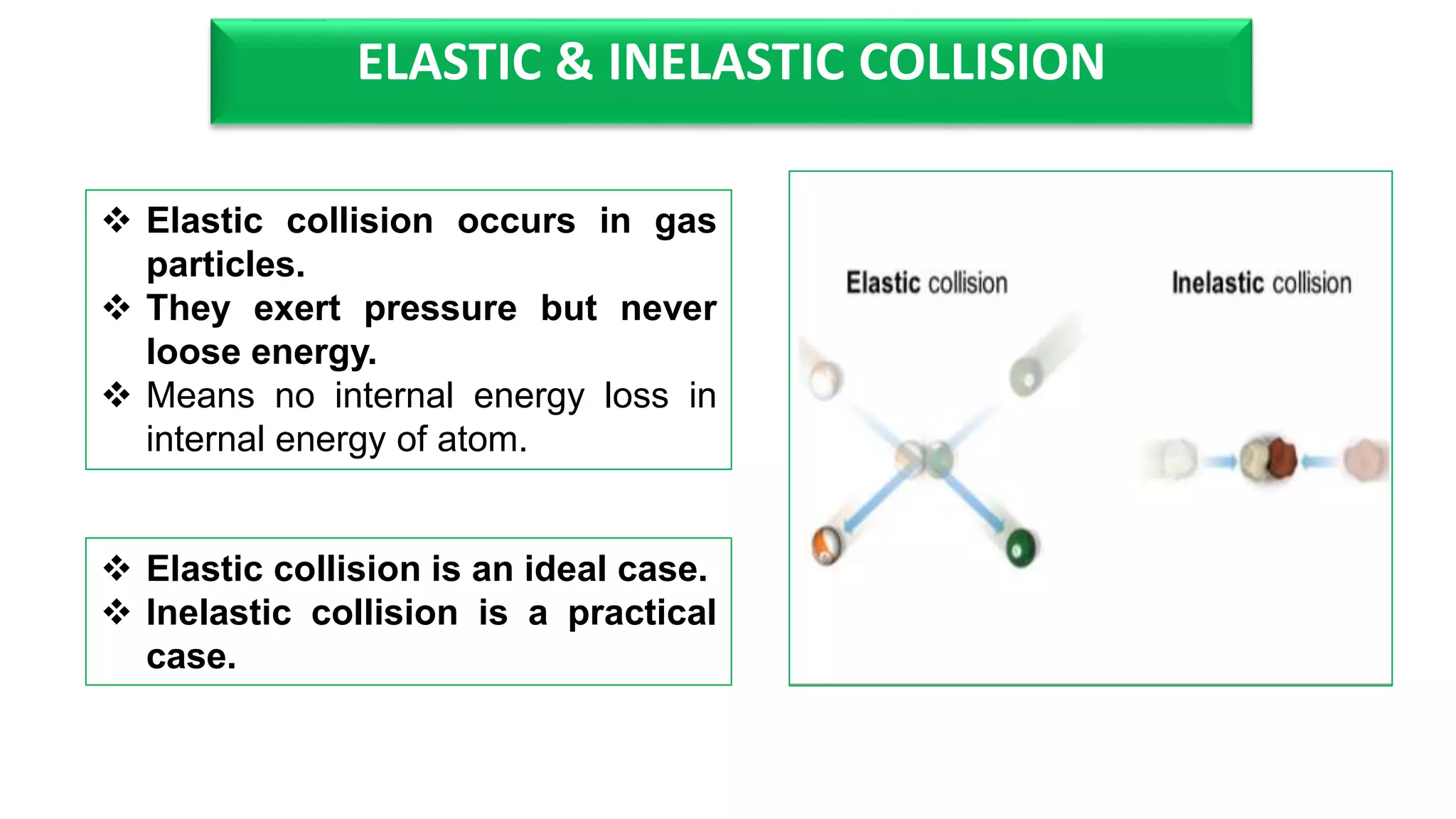 ELASTIC & INELASTIC COLLISION

❖ Elastic collision occurs in gas particles.
❖ They exert pressure but never loose energy.
❖ Means no internal energy loss in internal energy of atom.

❖ Elastic collision is an ideal case.
❖ Inelastic collision is a practical case.

Elastic collision

Inelastic collision